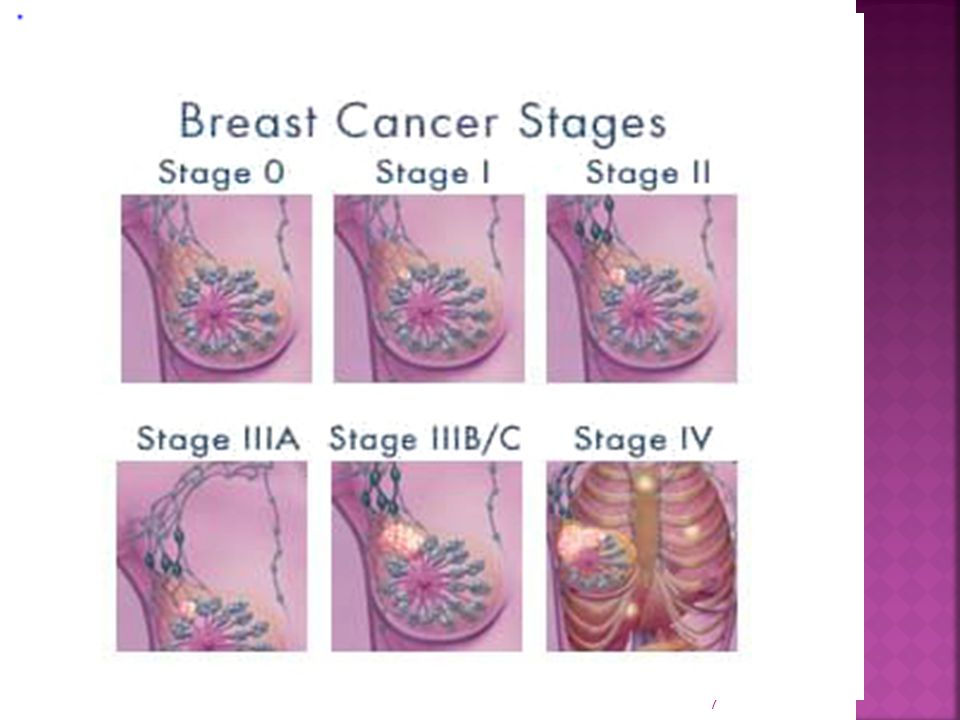 Breast Cancer Stages

Stage 0

Stage I

Stage II

Stage IIIA

Stage IIIB/C

Stage IV